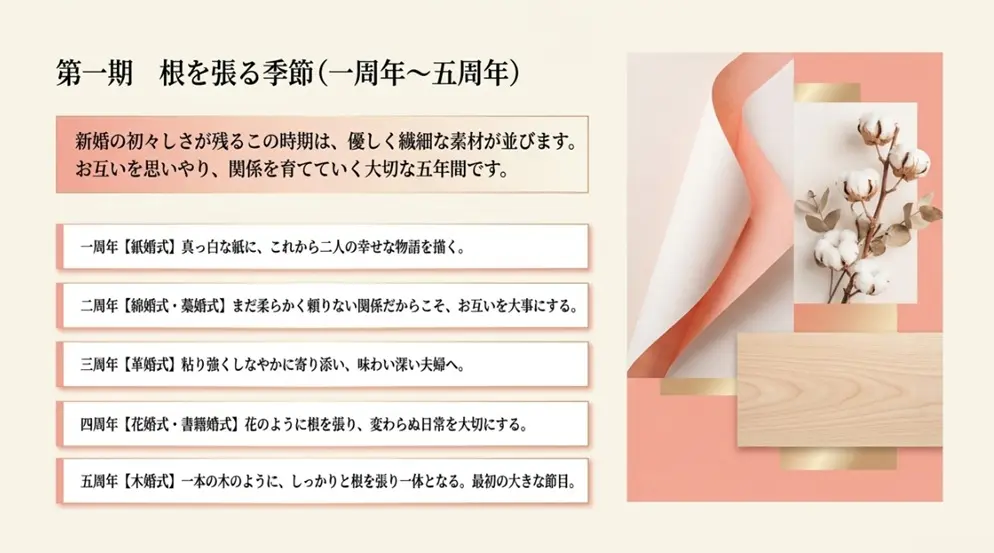 第一期　根を張る季節（一周年〜五周年）

新婚の初々しさが残るこの時期は、優しく繊細な素材が並びます。お互いを思いやり、関係を育てていく大切な五年間です。

一周年【紙婚式】真っ白な紙に、これから二人の幸せな物語を描く。

二周年【綿婚式・藁婚式】まだ柔らかく頼りない関係だからこそ、お互いを大事にする。

三周年【革婚式】粘り強くしなやかに寄り添い、味わい深い夫婦へ。

四周年【花婚式・書籍婚式】花のように根を張り、変わらぬ日常を大切にする。

五周年【木婚式】一本の木のように、しっかりと根を張り一体となる。最初の大きな節目。